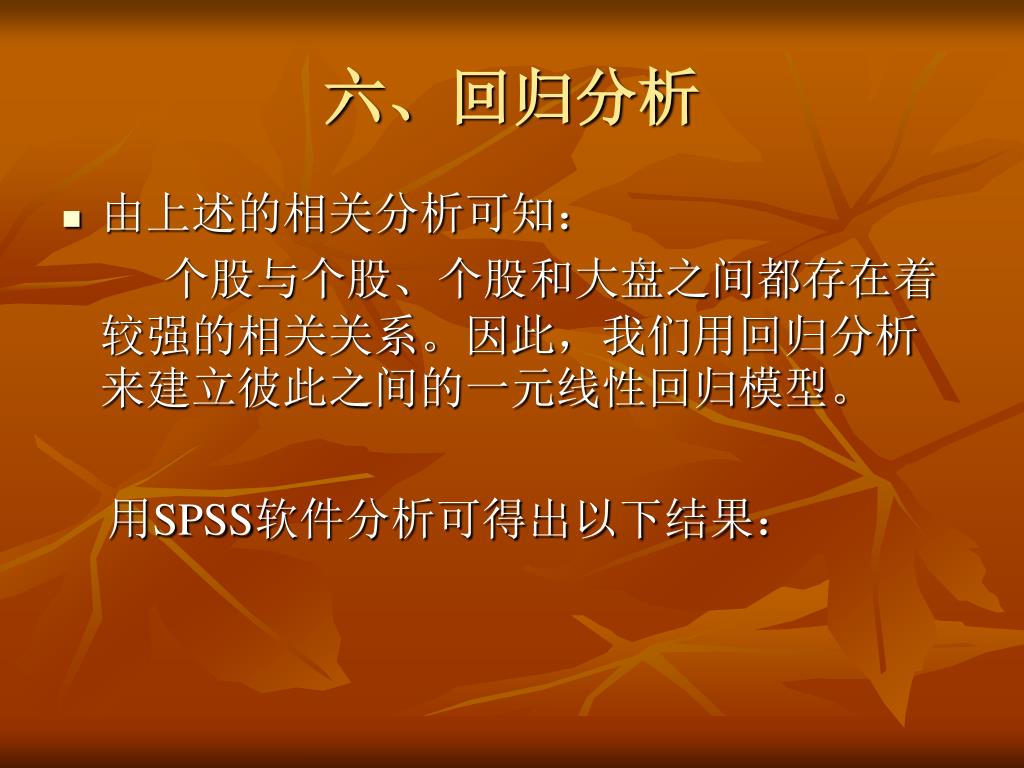 六、回归分析

由上述的相关分析可知：

个股与个股、个股和大盘之间都存在着较强的相关关系。因此，我们用回归分析来建立彼此之间的一元线性回归模型。

用SPSS软件分析可得出以下结果：